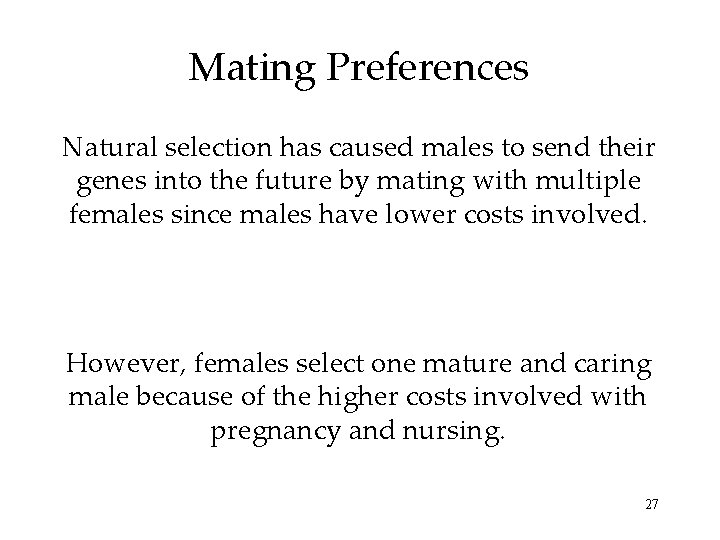 Mating Preferences

Natural selection has caused males to send their genes into the future by mating with multiple females since males have lower costs involved.

However, females select one mature and caring male because of the higher costs involved with pregnancy and nursing.

27